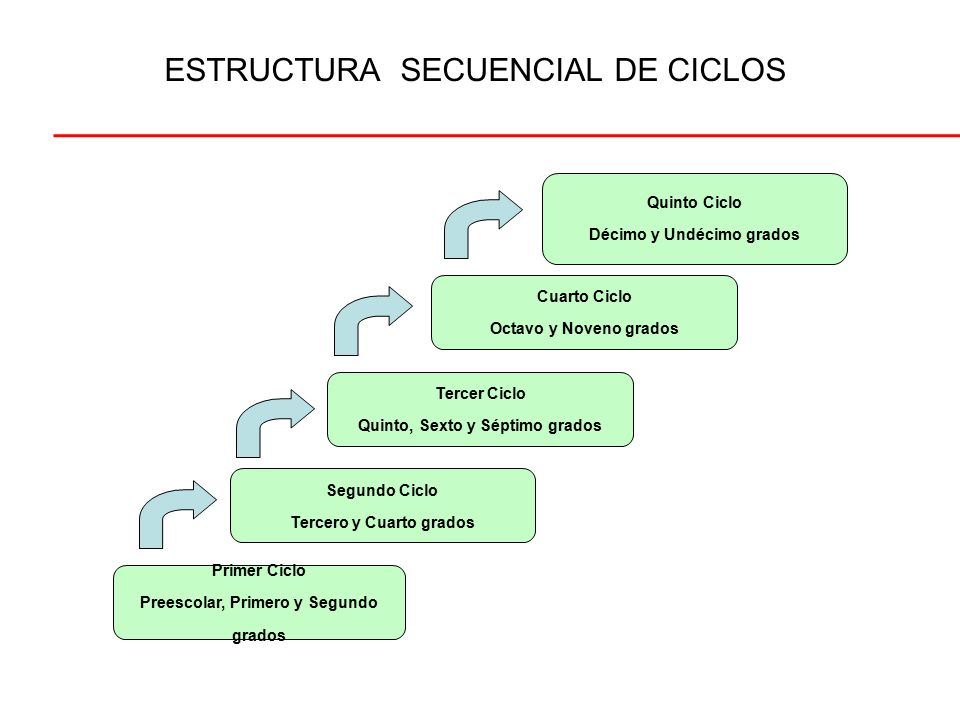 ESTRUCTURA SECUENCIAL DE CICLOS

Quinto Ciclo
Décimo y Undécimo grados

Cuarto Ciclo
Octavo y Noveno grados

Tercer Ciclo
Quinto, Sexto y Séptimo grados

Segundo Ciclo
Tercero y Cuarto grados

Primer Ciclo
Preescolar, Primero y Segundo grados